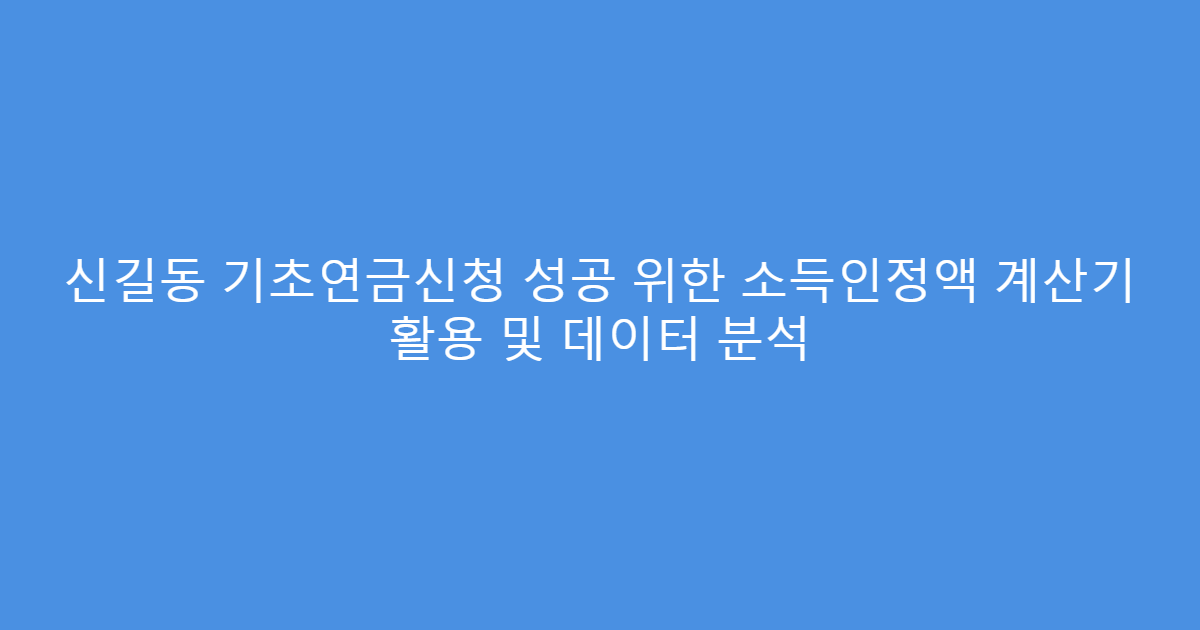 신길동 기초연금신청 성공 위한 소득인정액 계산기 활용 및 데이터 분석